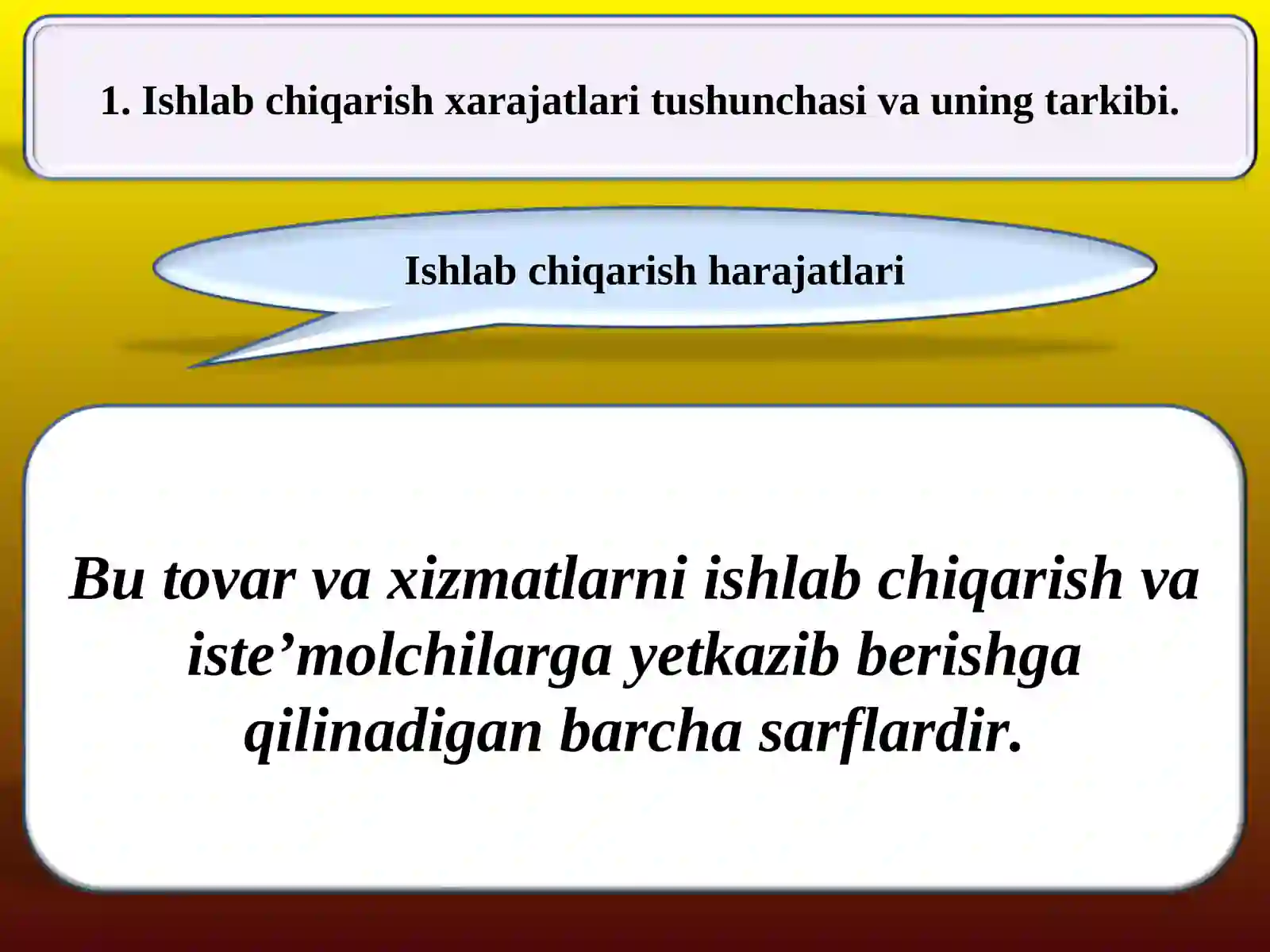 1. Ishlab chiqarish xarajatlari tushunchasi va uning tarkibi.

Ishlab chiqarish harajatlari

Bu tovar va xizmatlarni ishlab chiqarish va iste’molchilarga yetkazib berishga qilinadigan barcha sarflardir.